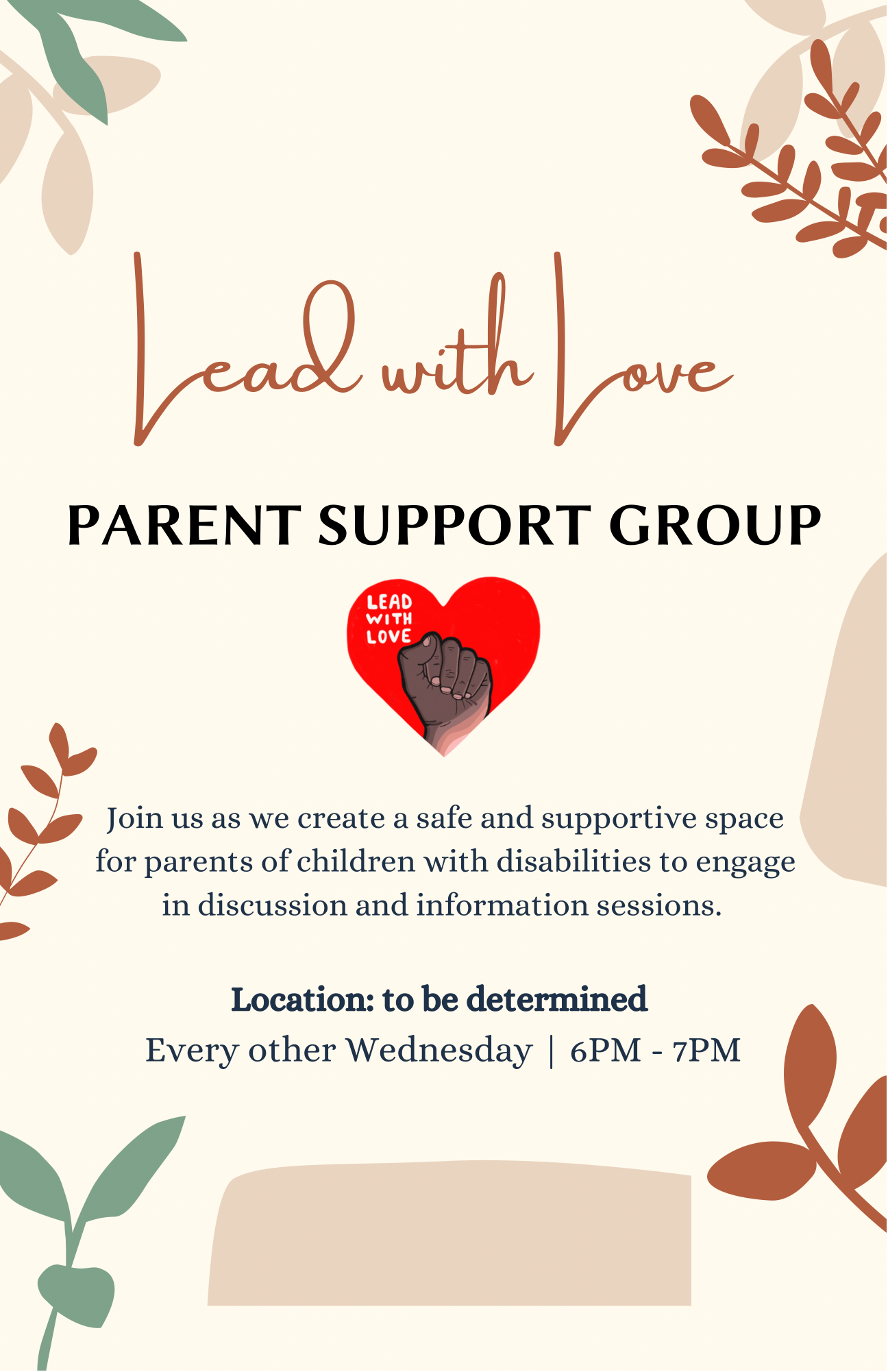 Lead with Love

PARENT SUPPORT GROUP

LEAD WITH LOVE

Join us as we create a safe and supportive space for parents of children with disabilities to engage in discussion and information sessions.

Location: to be determined

Every other Wednesday | 6PM - 7PM